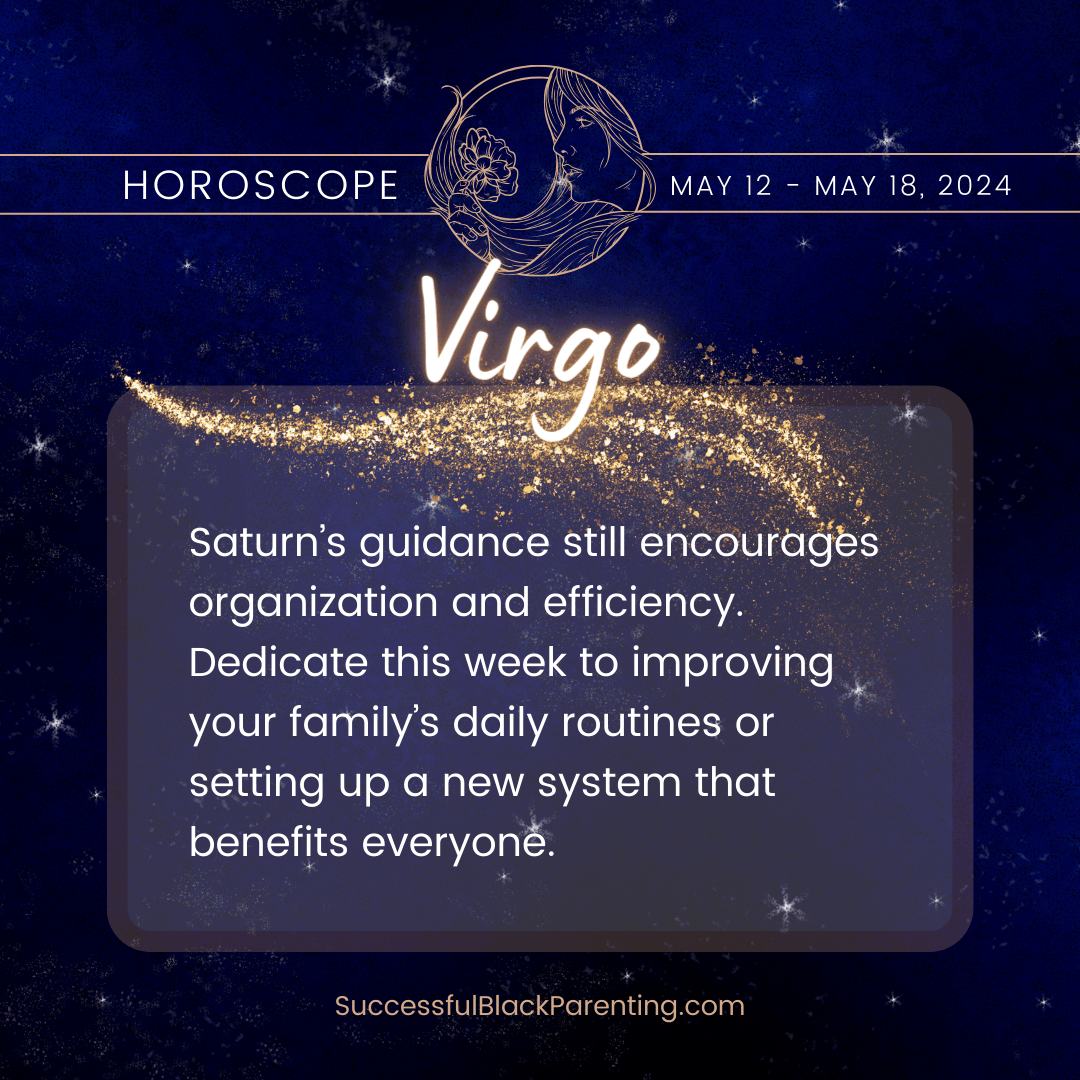 HOROSCOPE

MAY 12 - MAY 18, 2024

Virgo

Saturn's guidance still encourages organization and efficiency. Dedicate this week to improving your family's daily routines or setting up a new system that benefits everyone.

SuccessfulBlackParenting.com